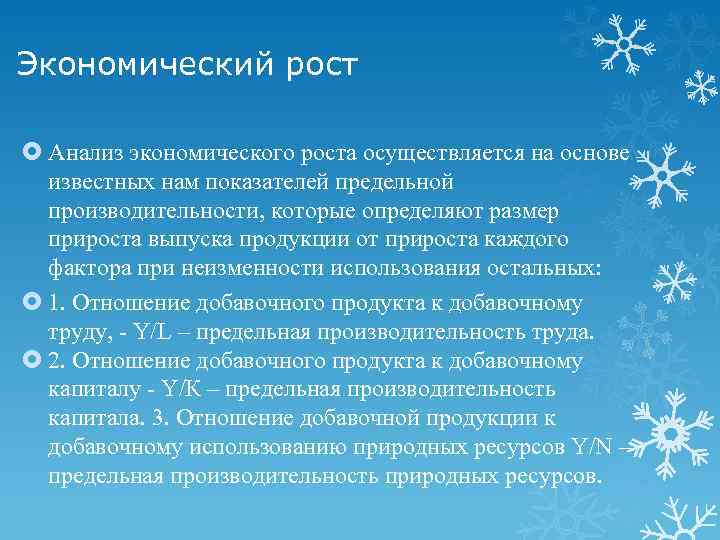 Экономический рост

Анализ экономического роста осуществляется на основе известных нам показателей предельной производительности, которые определяют размер прироста выпуска продукции от прироста каждого фактора при неизменности использования остальных:

1. Отношение добавочного продукта к добавочному труду, - Y/L – предельная производительность труда.

2. Отношение добавочного продукта к добавочному капиталу - Y/K – предельная производительность капитала. 3. Отношение добавочной продукции к добавочному использованию природных ресурсов Y/N – предельная производительность природных ресурсов.